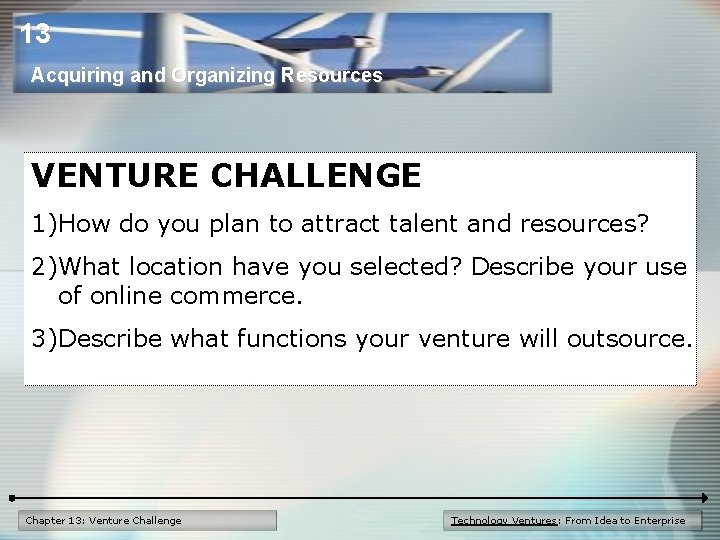 13

Acquiring and Organizing Resources

VENTURE CHALLENGE

1)How do you plan to attract talent and resources?

2)What location have you selected? Describe your use of online commerce.

3)Describe what functions your venture will outsource.

Chapter 13: Venture Challenge

Technology Ventures: From Idea to Enterprise